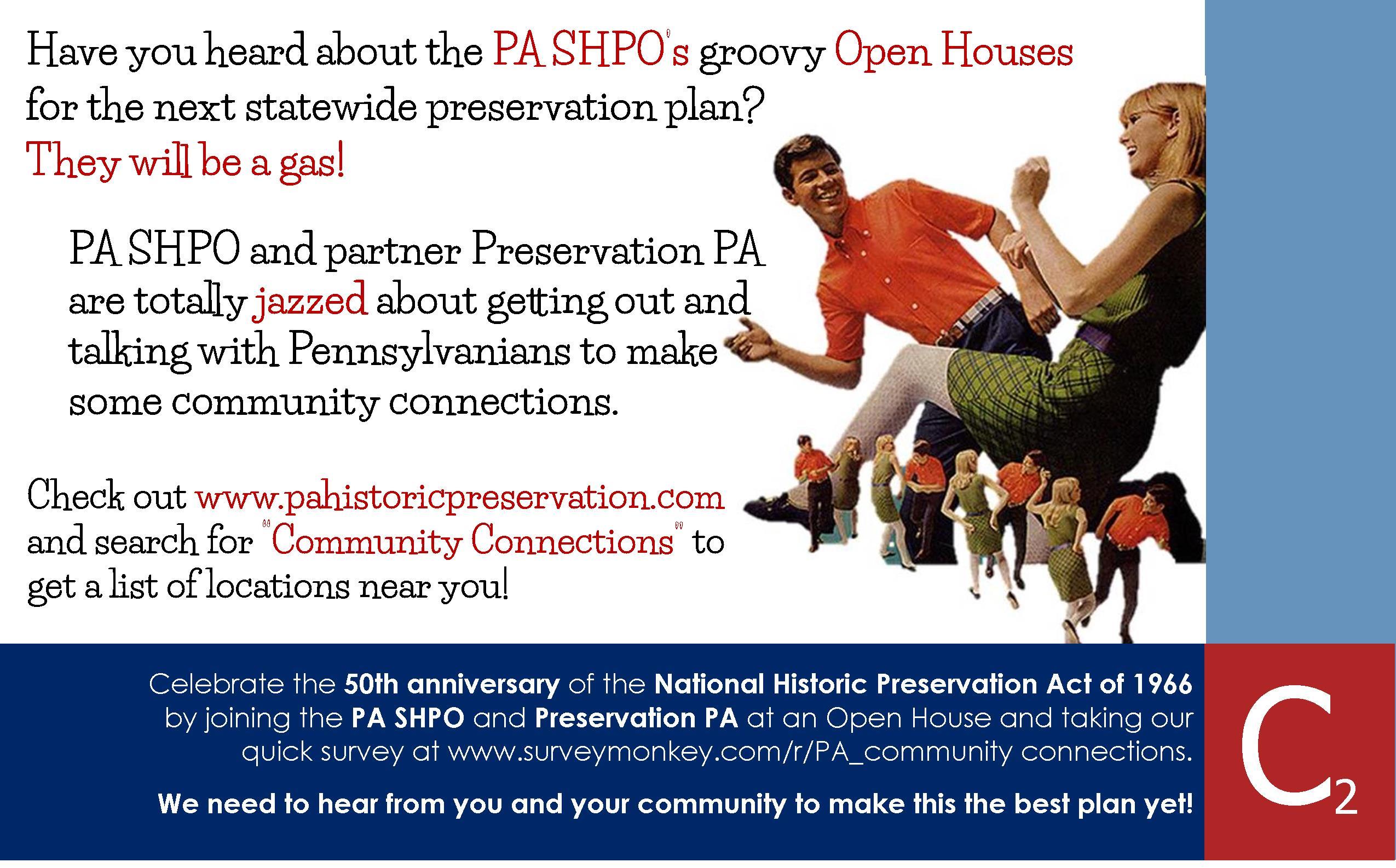 Have you heard about the PA SHPO's groovy Open Houses for the next statewide preservation plan?
They will be a gas!

PA SHPO and partner Preservation PA are totally jazzed about getting out and talking with Pennsylvanians to make some community connections.

Check out www.pahistoricpreservation.com and search for "Community Connections" to get a list of locations near you!

Celebrate the 50th anniversary of the National Historic Preservation Act of 1966 by joining the PA SHPO and Preservation PA at an Open House and taking our quick survey at www.surveymonkey.com/r/PA_community connections.

We need to hear from you and your community to make this the best plan yet!

$C_2$